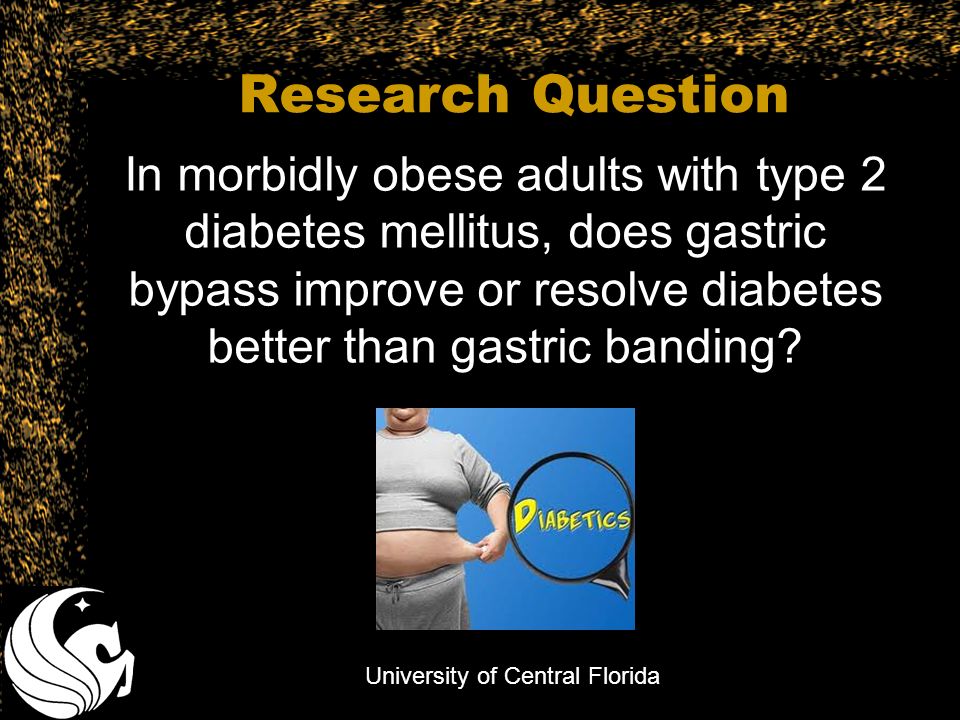 Research Question

In morbidly obese adults with type 2 diabetes mellitus, does gastric bypass improve or resolve diabetes better than gastric banding?

DIABETICS

University of Central Florida